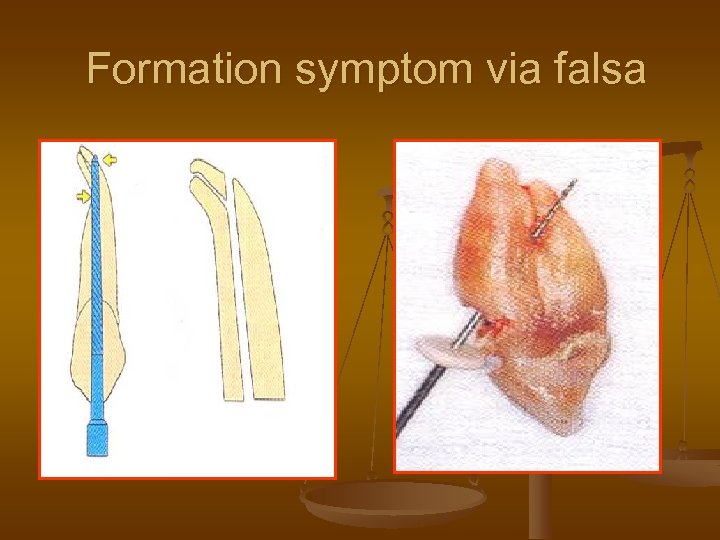 Formation symptom via falsa